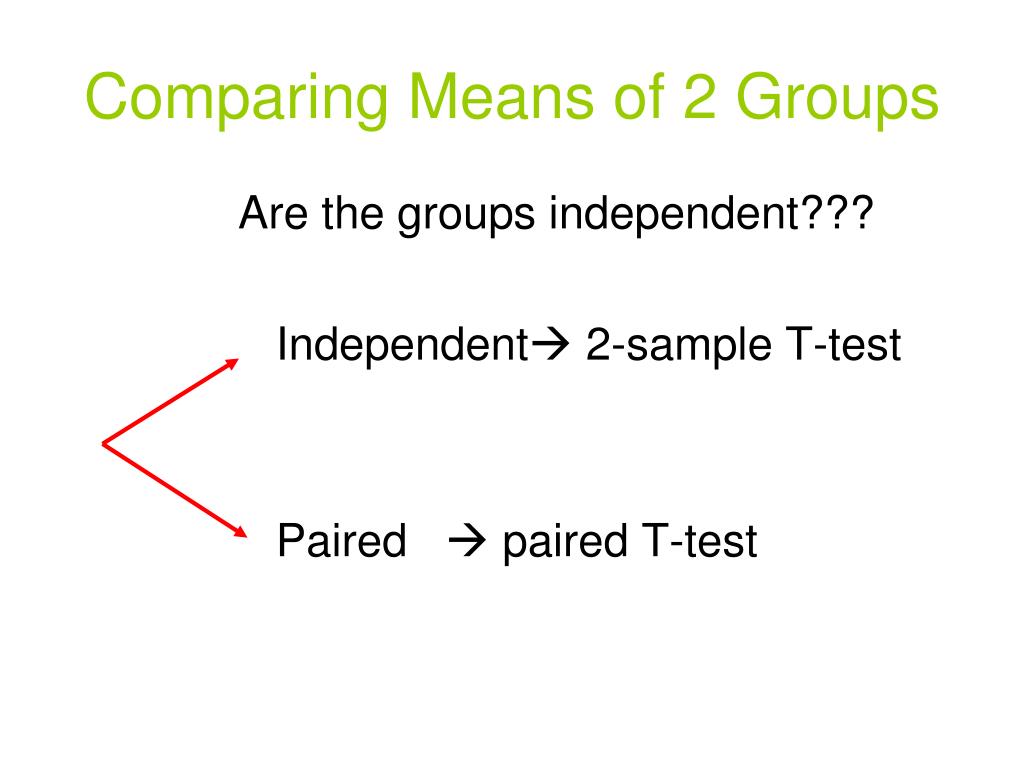 Comparing Means of 2 Groups

Are the groups independent???

Independent→ 2-sample T-test

Paired → paired T-test